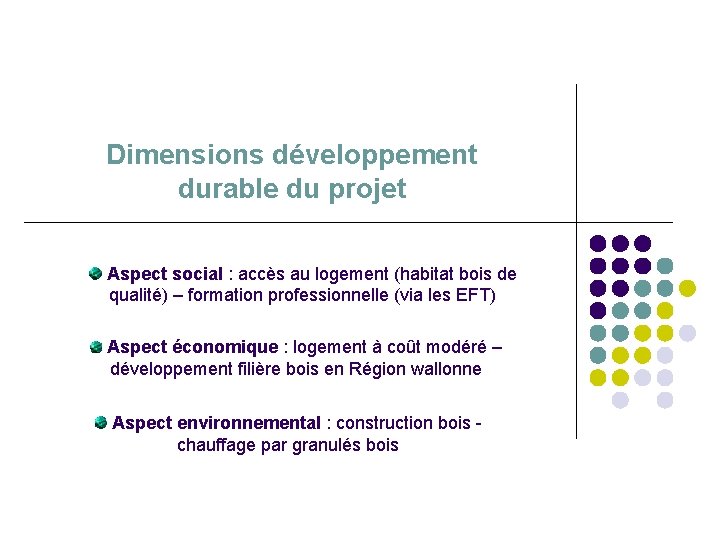 Dimensions développement durable du projet

Aspect social : accès au logement (habitat bois de qualité) – formation professionnelle (via les EFT)

Aspect économique : logement à coût modéré – développement filière bois en Région wallonne

Aspect environnemental : construction bois - chauffage par granulés bois